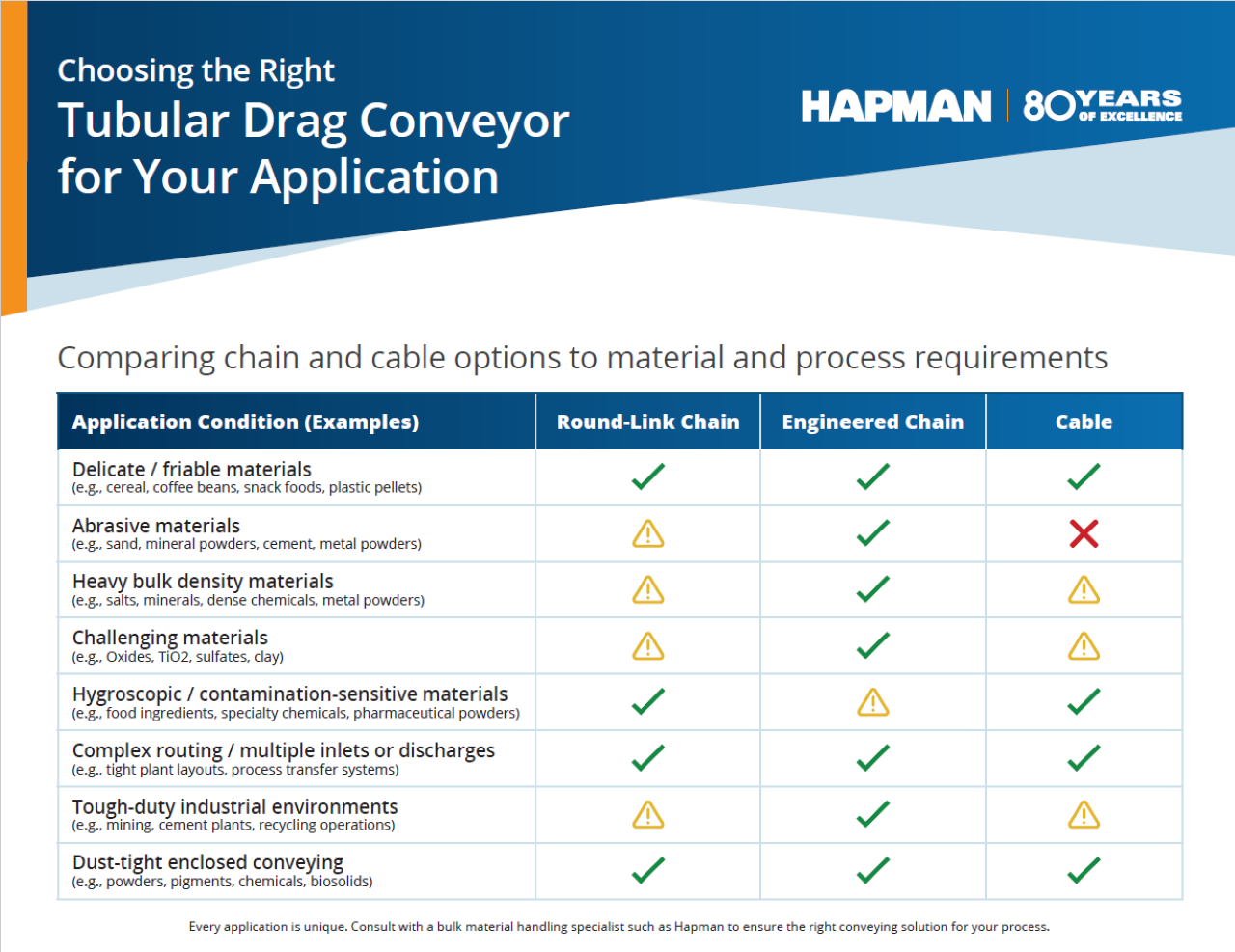 Choosing the Right
Tubular Drag Conveyor for Your Application

HAPMAN | 80 YEARS OF EXCELLENCE

Comparing chain and cable options to material and process requirements

| Application Condition (Examples) | Round-Link Chain | Engineered Chain | Cable |
|---|---|---|---|
| Delicate / friable materials (e.g., cereal, coffee beans, snack foods, plastic pellets) | ✓ | ✓ | ✓ |
| Abrasive materials (e.g., sand, mineral powders, cement, metal powders) | ⚠ | ✓ | ✗ |
| Heavy bulk density materials (e.g., salts, minerals, dense chemicals, metal powders) | ⚠ | ✓ | ⚠ |
| Challenging materials (e.g., Oxides, TiO2, sulfates, clay) | ⚠ | ✓ | ⚠ |
| Hygroscopic / contamination-sensitive materials (e.g., food ingredients, specialty chemicals, pharmaceutical powders) | ✓ | ⚠ | ✓ |
| Complex routing / multiple inlets or discharges (e.g., tight plant layouts, process transfer systems) | ✓ | ✓ | ✓ |
| Tough-duty industrial environments (e.g., mining, cement plants, recycling operations) | ⚠ | ✓ | ⚠ |
| Dust-tight enclosed conveying (e.g., powders, pigments, chemicals, biosolids) | ✓ | ✓ | ✓ |

Every application is unique. Consult with a bulk material handling specialist such as Hapman to ensure the right conveying solution for your process.